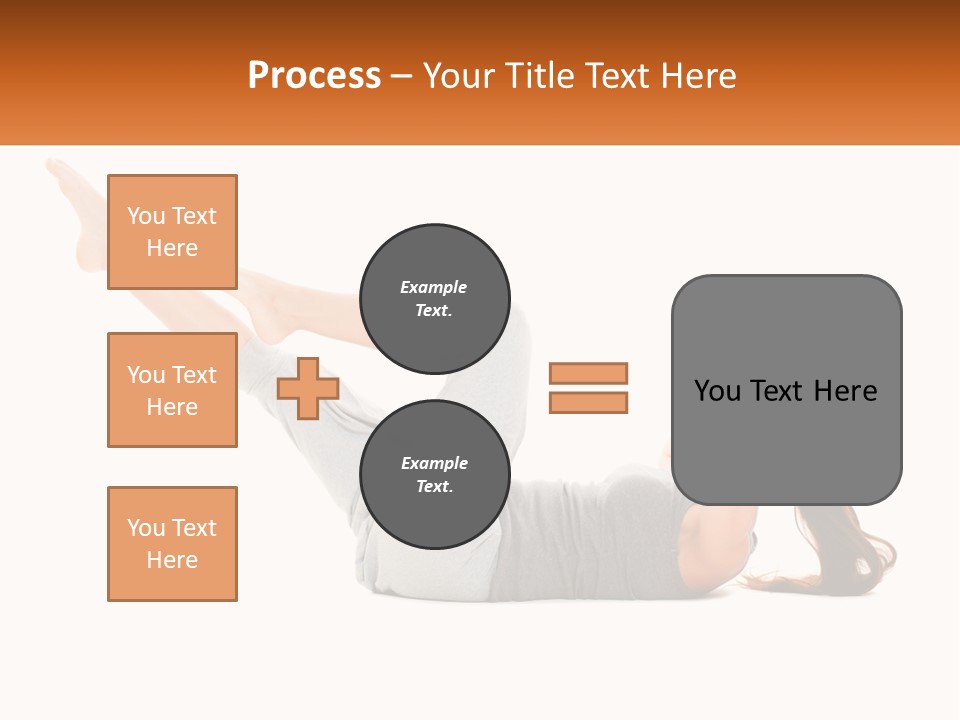 Process – Your Title Text Here

You Text Here

You Text Here

You Text Here

Example Text.

Example Text.

You Text Here